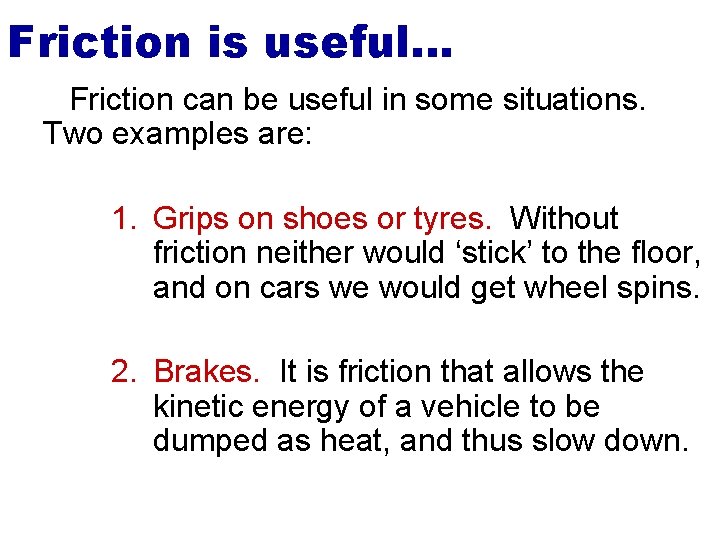 Friction is useful…

Friction can be useful in some situations. Two examples are:

1. Grips on shoes or tyres. Without friction neither would ‘stick’ to the floor, and on cars we would get wheel spins.

2. Brakes. It is friction that allows the kinetic energy of a vehicle to be dumped as heat, and thus slow down.